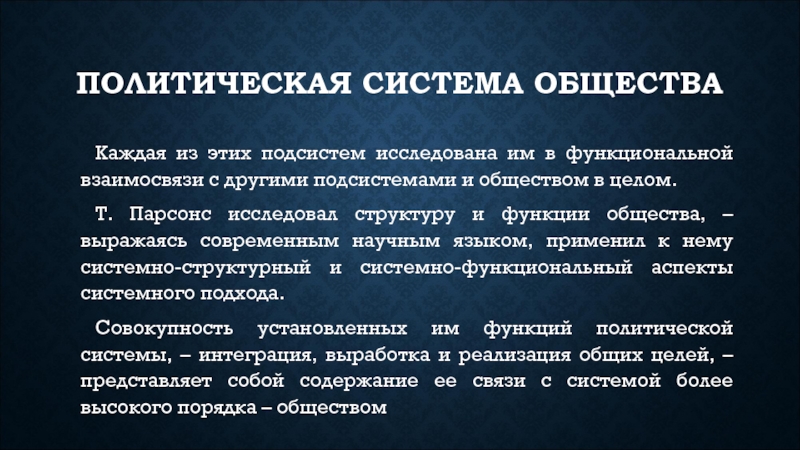 ПОЛИТИЧЕСКАЯ СИСТЕМА ОБЩЕСТВА

Каждая из этих подсистем исследована им в функциональной взаимосвязи с другими подсистемами и обществом в целом.

Т. Парсонс исследовал структуру и функции общества, – выражаясь современным научным языком, применил к нему системно-структурный и системно-функциональный аспекты системного подхода.

Совокупность установленных им функций политической системы, – интеграция, выработка и реализация общих целей, – представляет собой содержание ее связи с системой более высокого порядка – обществом